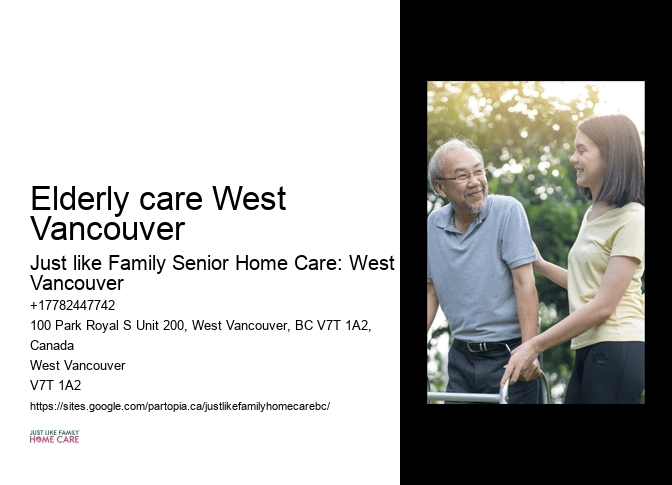 Elderly care West Vancouver

Just like Family Senior Home Care: West Vancouver

+17782447742

100 Park Royal S Unit 200, West Vancouver, BC V7T 1A2, Canada

West Vancouver

V7T 1A2

https://sites.google.com/partopia.ca/justlikefamilyhomecarebc/

JUST LIKE FAMILY
HOME CARE